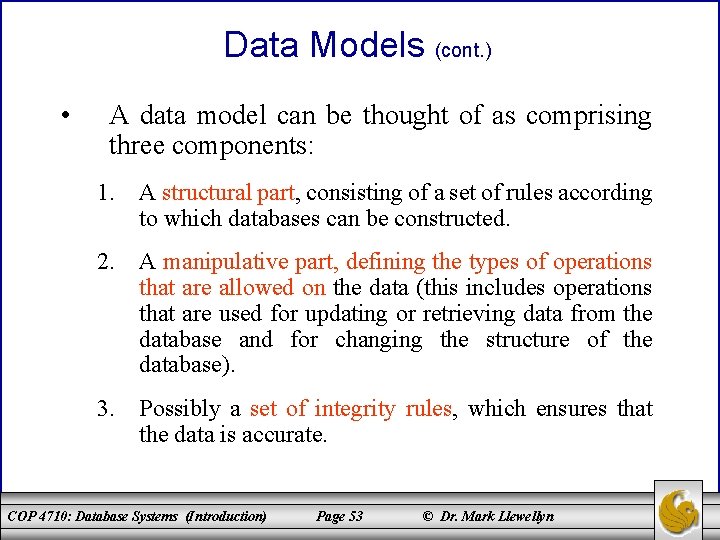 Data Models (cont.)

• A data model can be thought of as comprising three components:

1. A structural part, consisting of a set of rules according to which databases can be constructed.

2. A manipulative part, defining the types of operations that are allowed on the data (this includes operations that are used for updating or retrieving data from the database and for changing the structure of the database).

3. Possibly a set of integrity rules, which ensures that the data is accurate.

COP 4710: Database Systems (Introduction) Page 53 © Dr. Mark Llewellyn